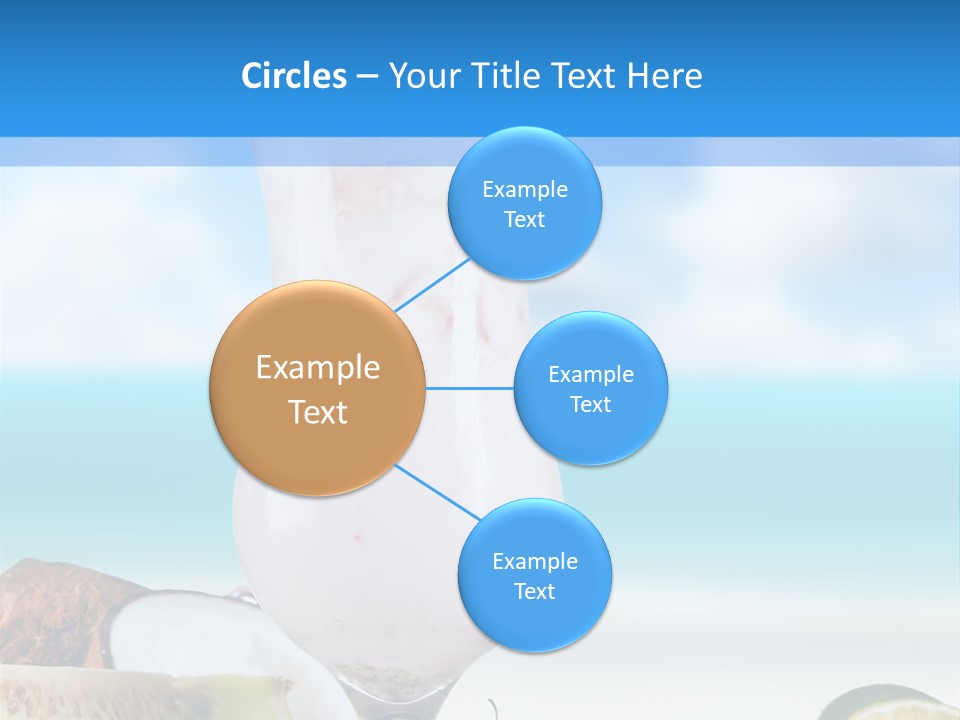 Circles – Your Title Text Here

Example Text

Example Text

Example Text

Example Text